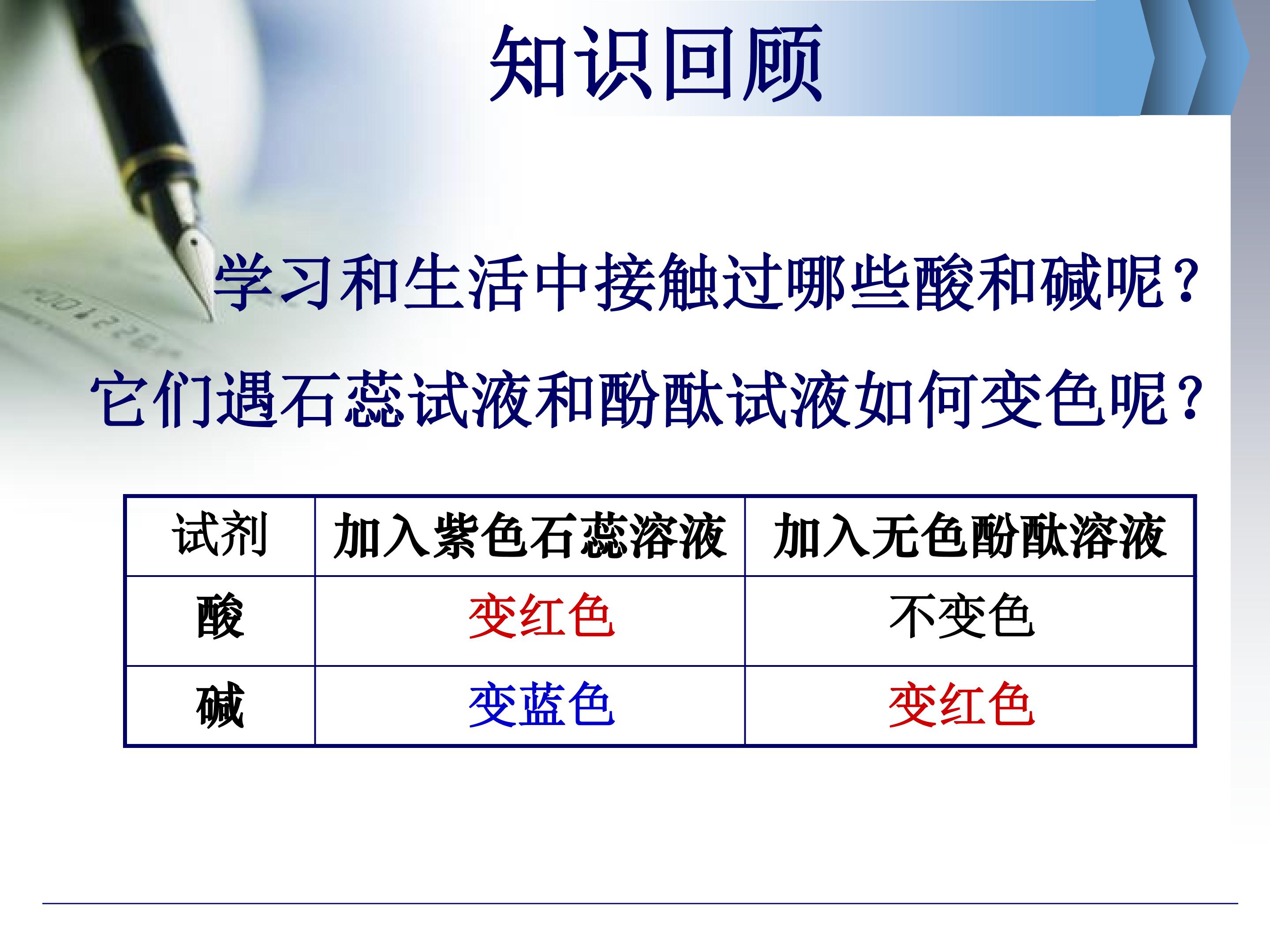 知识回顾

学习和生活中接触过哪些酸和碱呢？

它们遇石蕊试液和酚酞试液如何变色呢？

| 试剂 | 加入紫色石蕊溶液 | 加入无色酚酞溶液 |
|---|---|---|
| 酸 | 变红色 | 不变色 |
| 碱 | 变蓝色 | 变红色 |